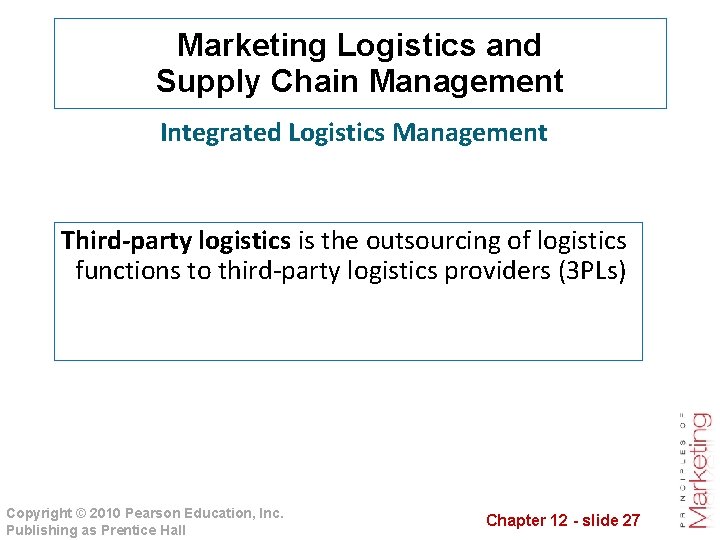 Marketing Logistics and Supply Chain Management

Integrated Logistics Management

Third-party logistics is the outsourcing of logistics functions to third-party logistics providers (3PLs)

Copyright © 2010 Pearson Education, Inc.
Publishing as Prentice Hall

Chapter 12 - slide 27

PRINCIPLES OF Marketing